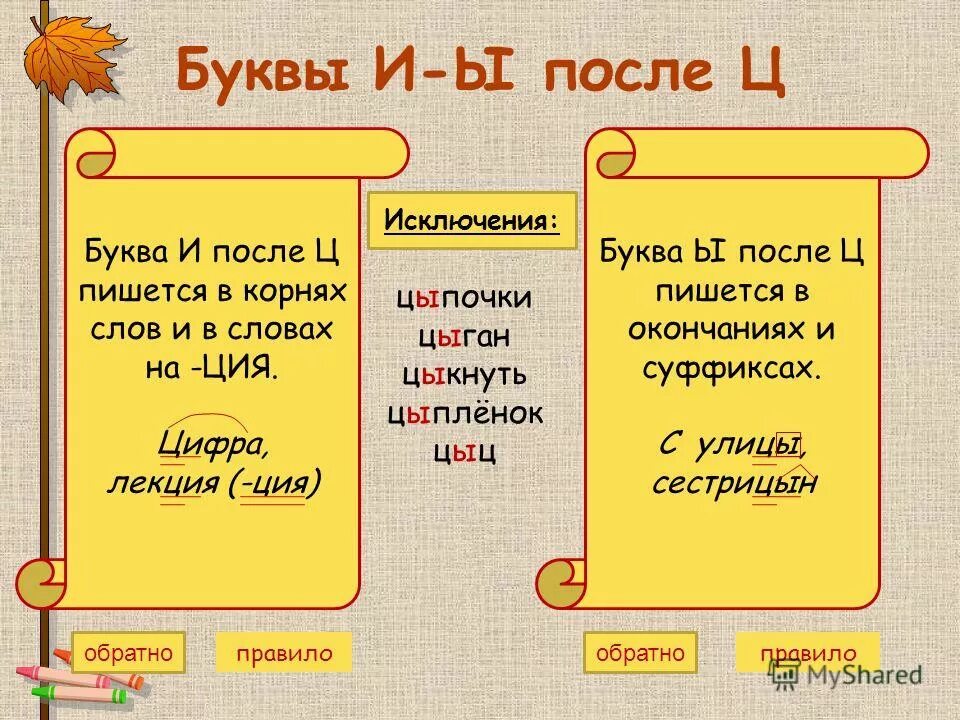 Буквы И-Ы после Ц

Буква И после Ц пишется в корнях слов и в словах на -ЦИЯ.

Цифра, лекция (-ция)

Исключения:

цыпочки
цыган
цыкнуть
цыплёнок
цыц

Буква Ы после Ц пишется в окончаниях и суффиксах.

С улицы, сестрицын

обратно

правило

обратно

правило

MyShared